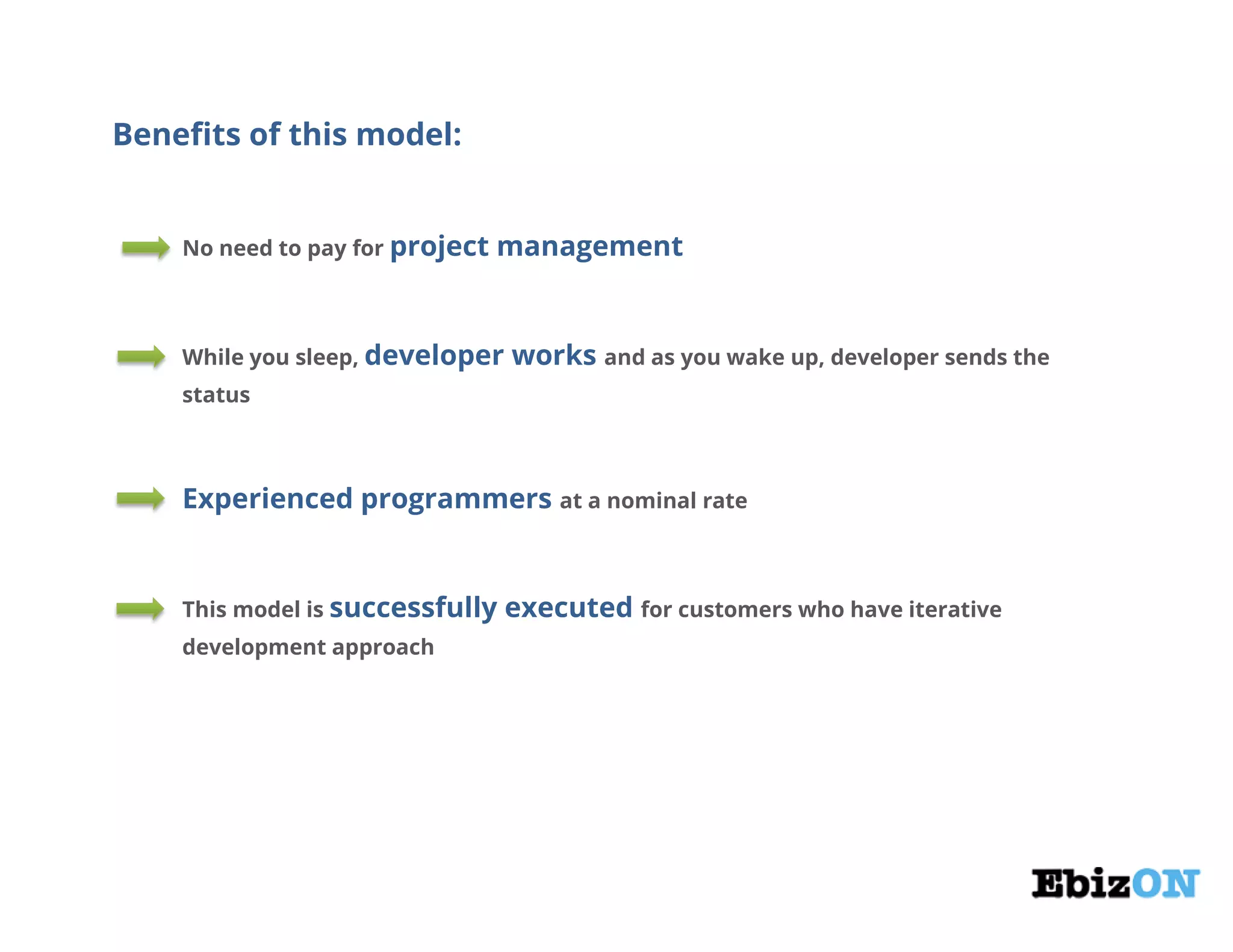 Benefits of this model:

No need to pay for project management

While you sleep, developer works and as you wake up, developer sends the status

Experienced programmers at a nominal rate

This model is successfully executed for customers who have iterative development approach

EbizON